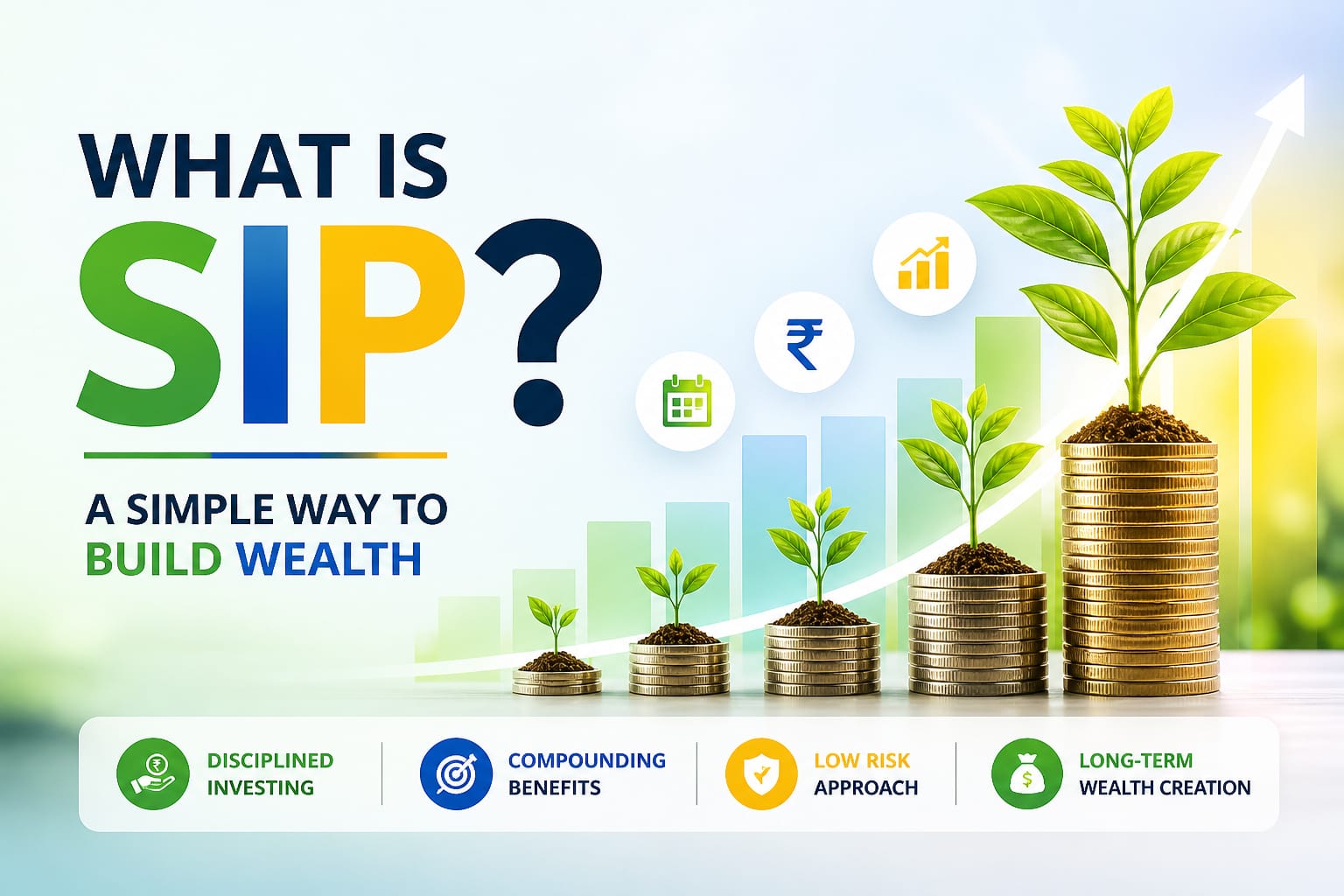 WHAT IS
SIP?

A SIMPLE WAY TO
BUILD WEALTH

₹

DISCIPLINED INVESTING

COMPOUNDING BENEFITS

LOW RISK APPROACH

LONG-TERM WEALTH CREATION